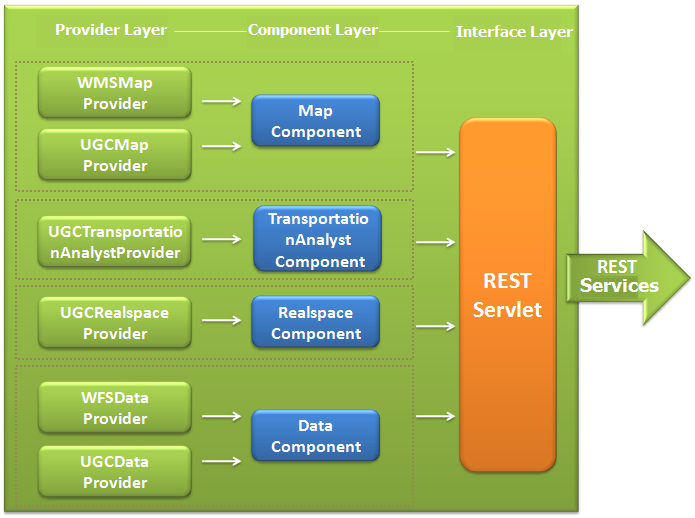 Provider Layer

Component Layer

Interface Layer

WMSMap Provider

UGCMap Provider

Map Component

UGCTransportationAnalystProvider

TransportationAnalyst Component

UGCRealspace Provider

Realspace Component

WFSData Provider

UGCData Provider

Data Component

REST Servlet

REST Services